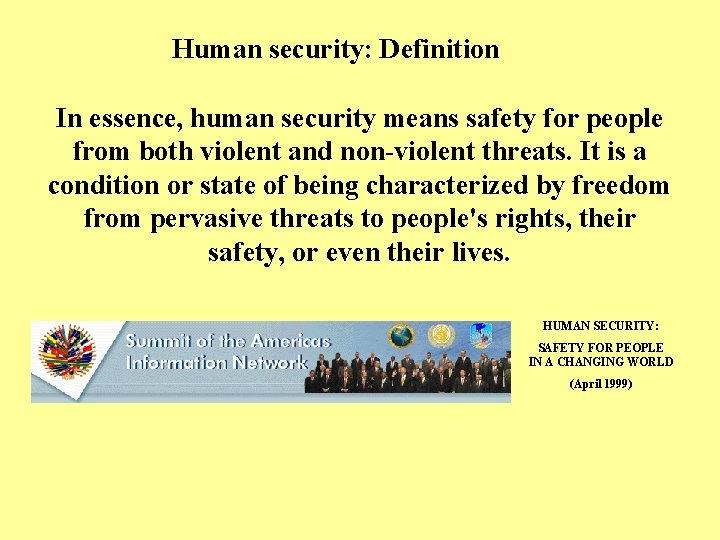 Human security: Definition

In essence, human security means safety for people from both violent and non-violent threats. It is a condition or state of being characterized by freedom from pervasive threats to people's rights, their safety, or even their lives.

Summit of the Americas Information Network

HUMAN SECURITY:

SAFETY FOR PEOPLE IN A CHANGING WORLD

(April 1999)